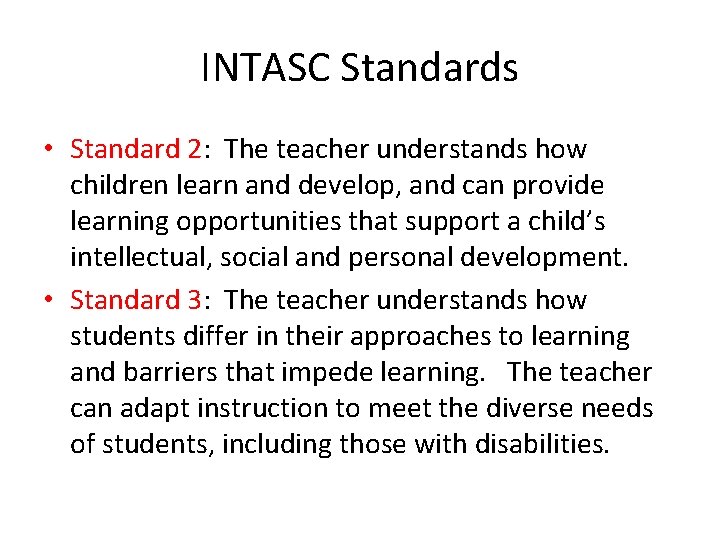 INTASC Standards

• Standard 2: The teacher understands how children learn and develop, and can provide learning opportunities that support a child's intellectual, social and personal development.

• Standard 3: The teacher understands how students differ in their approaches to learning and barriers that impede learning. The teacher can adapt instruction to meet the diverse needs of students, including those with disabilities.